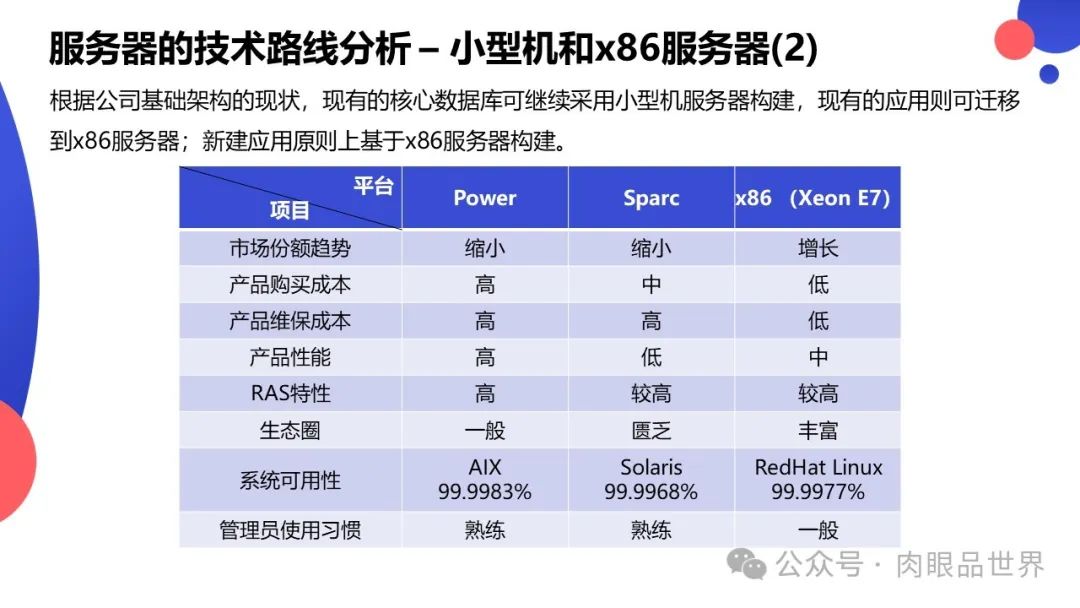 服务器的技术路线分析 – 小型机和x86服务器(2)

根据公司基础架构的现状，现有的核心数据库可继续采用小型机服务器构建，现有的应用则可迁移到x86服务器；新建应用原则上基于x86服务器构建。

| 平台 项目 | Power | Sparc | x86 (Xeon E7) |
|---|---|---|---|
| 市场份额趋势 | 缩小 | 缩小 | 增长 |
| 产品购买成本 | 高 | 中 | 低 |
| 产品维保成本 | 高 | 高 | 低 |
| 产品性能 | 高 | 低 | 中 |
| RAS特性 | 高 | 较高 | 较高 |
| 生态圈 | 一般 | 匮乏 | 丰富 |
| 系统可用性 | AIX 99.9983% | Solaris 99.9968% | RedHat Linux 99.9977% |
| 管理员使用习惯 | 熟练 | 熟练 | 一般 |

公众号 · 肉眼品世界